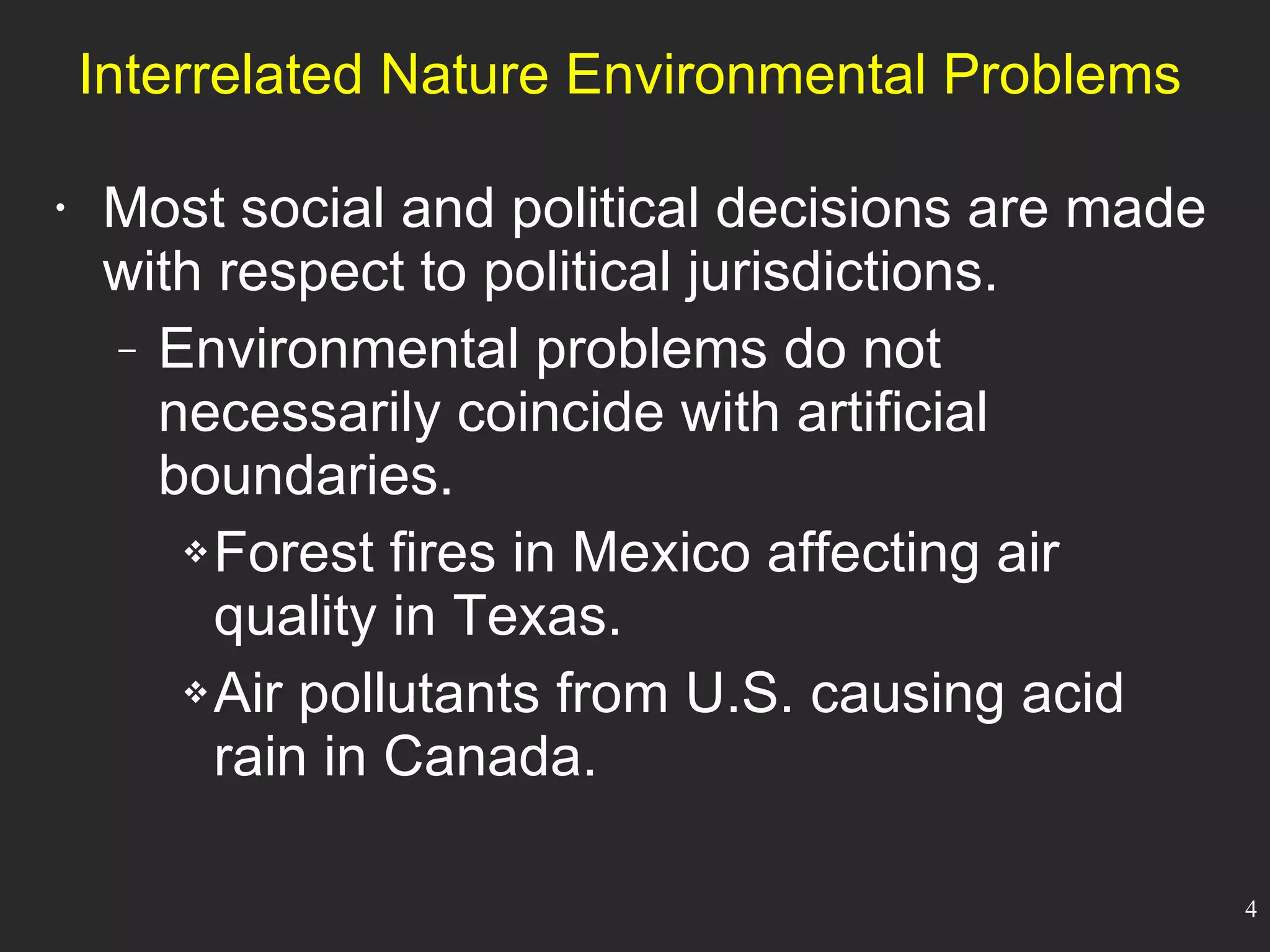 Interrelated Nature Environmental Problems

• Most social and political decisions are made with respect to political jurisdictions.

– Environmental problems do not necessarily coincide with artificial boundaries.

❖ Forest fires in Mexico affecting air quality in Texas.

❖ Air pollutants from U.S. causing acid rain in Canada.

4